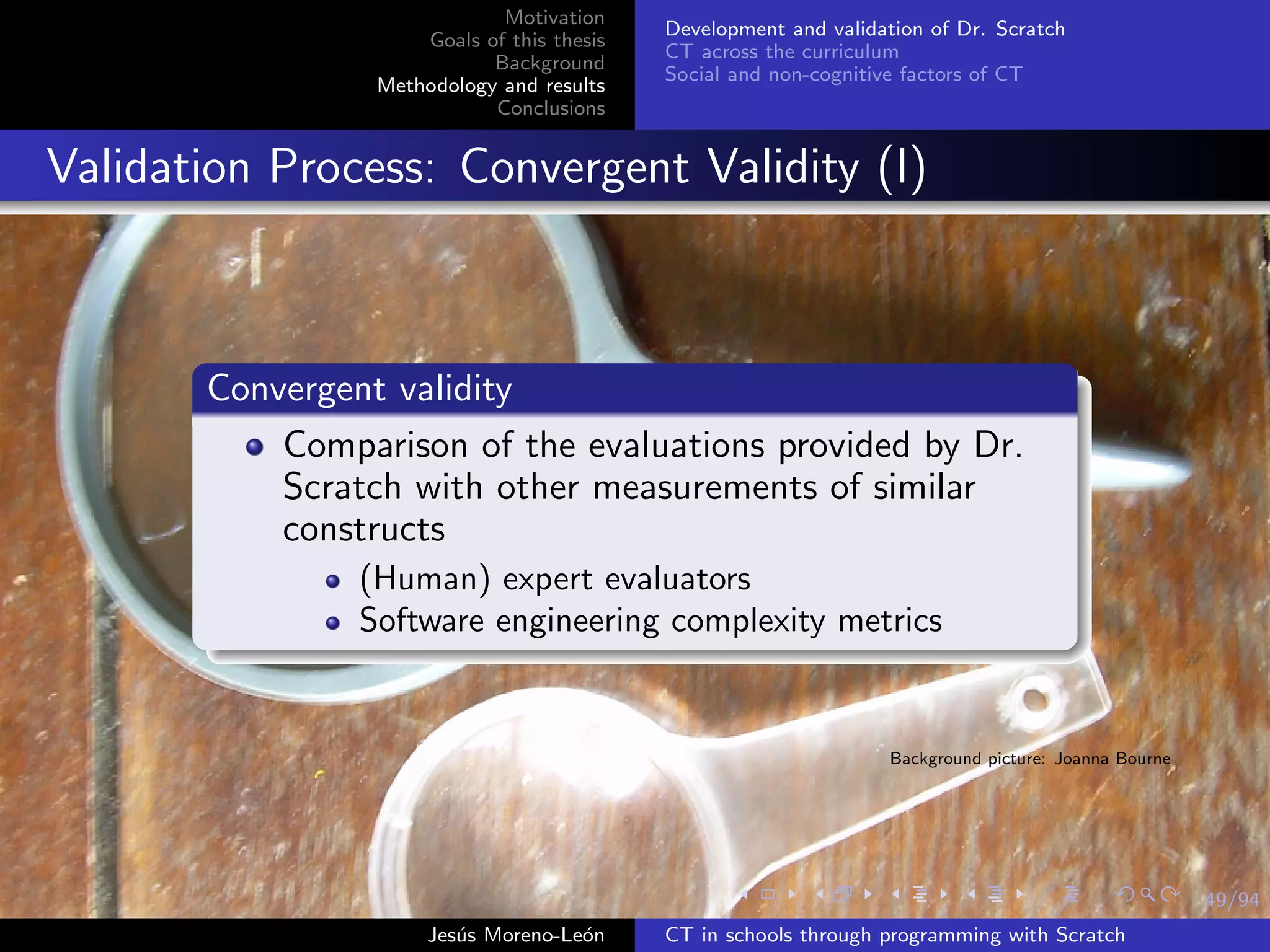 Motivation
Goals of this thesis
Background
Methodology and results
Conclusions

Development and validation of Dr. Scratch
CT across the curriculum
Social and non-cognitive factors of CT

Validation Process: Convergent Validity (I)

Convergent validity

- Comparison of the evaluations provided by Dr. Scratch with other measurements of similar constructs
  - (Human) expert evaluators
  - Software engineering complexity metrics

Background picture: Joanna Bourne

49/94

Jesús Moreno-León

CT in schools through programming with Scratch